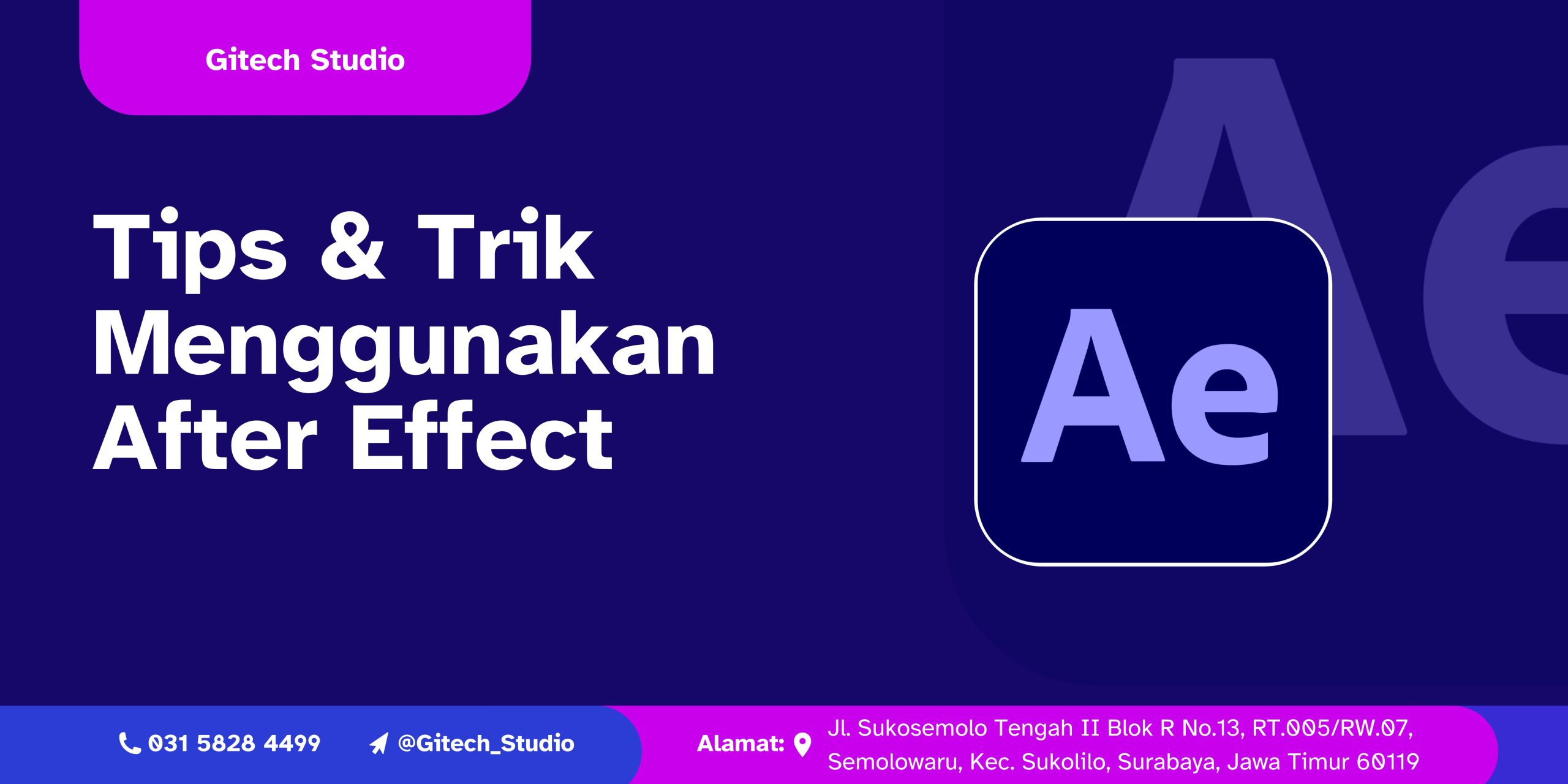 Gitech Studio

Tips & Trik Menggunakan After Effect

Ae

Ae

031 5828 4499

@Gitech_Studio

Alamat:

Jl. Sukosemolo Tengah II Blok R No.13, RT.005/RW.07, Semolowaru, Kec. Sukolilo, Surabaya, Jawa Timur 60119